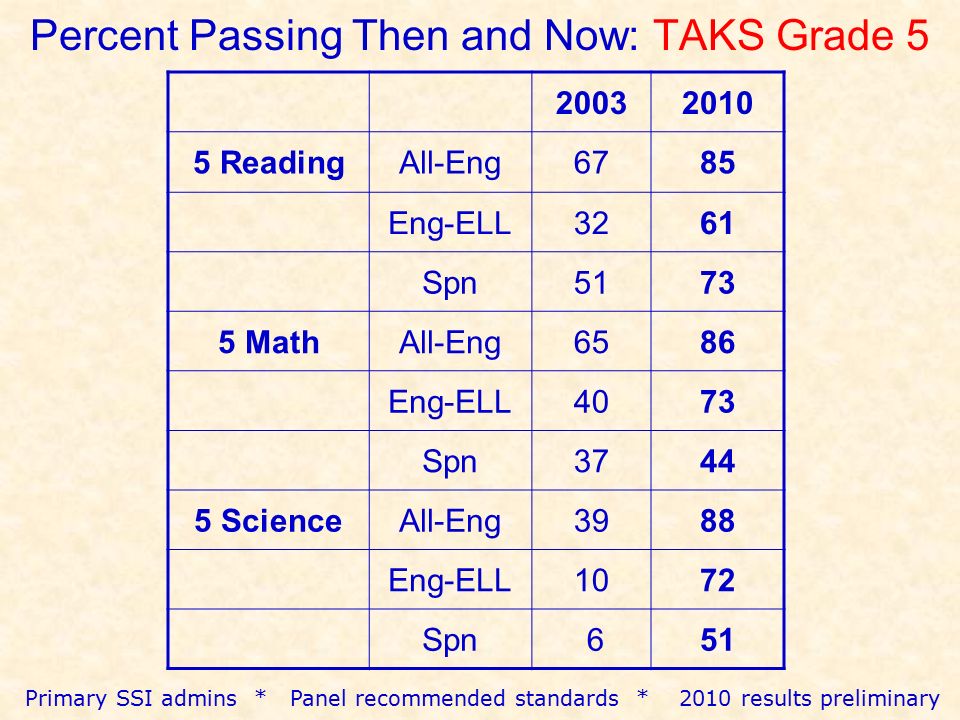 Percent Passing Then and Now: TAKS Grade 5

| | | 2003 | 2010 |
|---|---|---|---|
| 5 Reading | All-Eng | 67 | 85 |
| | Eng-ELL | 32 | 61 |
| | Spn | 51 | 73 |
| 5 Math | All-Eng | 65 | 86 |
| | Eng-ELL | 40 | 73 |
| | Spn | 37 | 44 |
| 5 Science | All-Eng | 39 | 88 |
| | Eng-ELL | 10 | 72 |
| | Spn | 6 | 51 |

Primary SSI admins * Panel recommended standards * 2010 results preliminary